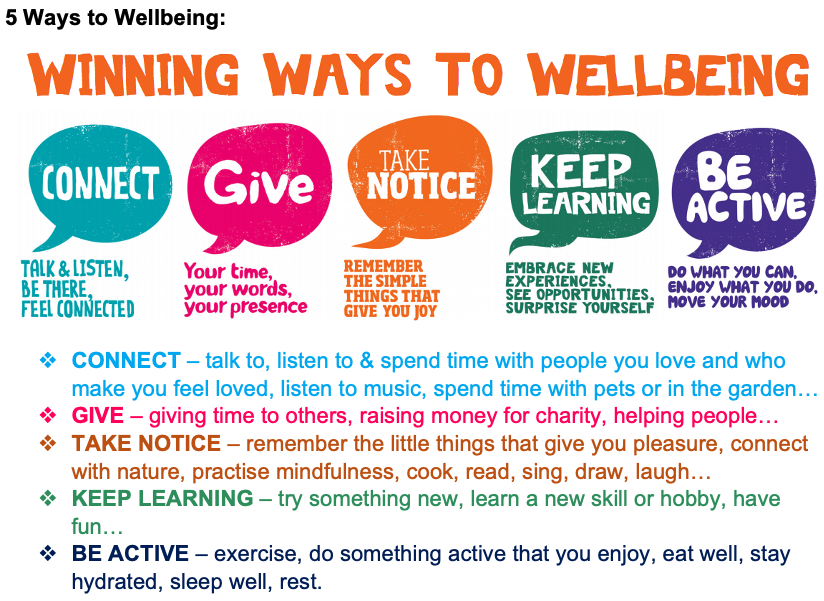 5 Ways to Wellbeing:

WINNING WAYS TO WELLBEING

CONNECT

TALK & LISTEN, BE THERE, FEEL CONNECTED

Give

Your time, your words, your presence

TAKE NOTICE

REMEMBER THE SIMPLE THINGS THAT GIVE YOU JOY

KEEP LEARNING

EMBRACE NEW EXPERIENCES, SEE OPPORTUNITIES, SURPRISE YOURSELF

BE ACTIVE

DO WHAT YOU CAN, ENJOY WHAT YOU DO, MOVE YOUR MOOD

❖ CONNECT – talk to, listen to & spend time with people you love and who make you feel loved, listen to music, spend time with pets or in the garden…
❖ GIVE – giving time to others, raising money for charity, helping people…
❖ TAKE NOTICE – remember the little things that give you pleasure, connect with nature, practise mindfulness, cook, read, sing, draw, laugh…
❖ KEEP LEARNING – try something new, learn a new skill or hobby, have fun…
❖ BE ACTIVE – exercise, do something active that you enjoy, eat well, stay hydrated, sleep well, rest.